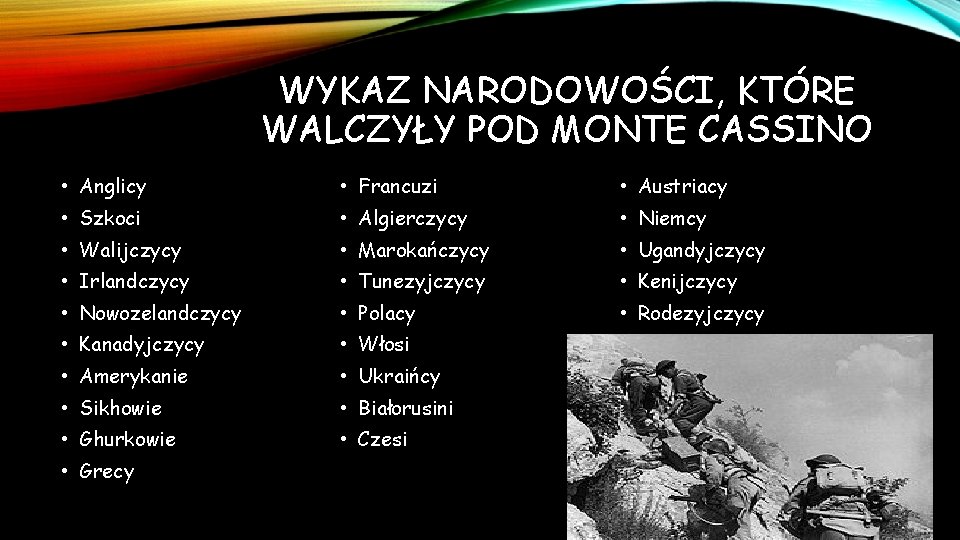 WYKAZ NARODOWOŚCI, KTÓRE WALCZYŁY POD MONTE CASSINO

• Anglicy
• Szkoci
• Walijczycy
• Irlandczycy
• Nowozelandczycy
• Kanadyjczycy
• Amerykanie
• Sikhowie
• Ghurkowie
• Grecy

• Francuzi
• Algierczycy
• Marokańczycy
• Tunezyjczycy
• Polacy
• Włosi
• Ukraińcy
• Białorusini
• Czesi

• Austriacy
• Niemcy
• Ugandyjczycy
• Kenijczycy
• Rodezyjczycy